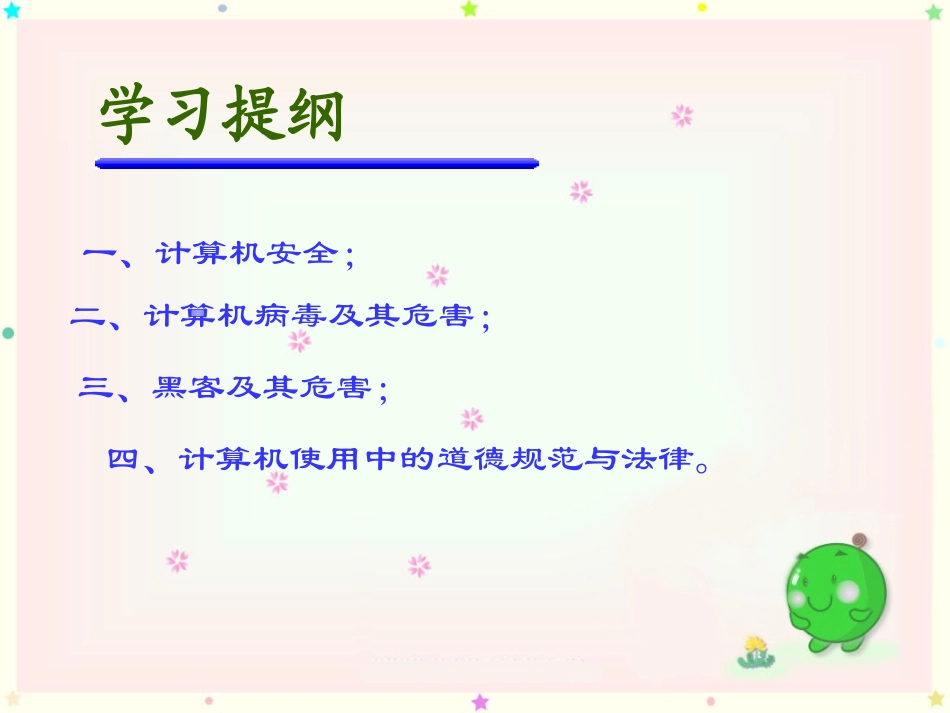 学习提纲

一、计算机安全；

二、计算机病毒及其危害；

三、黑客及其危害；

四、计算机使用中的道德规范与法律。